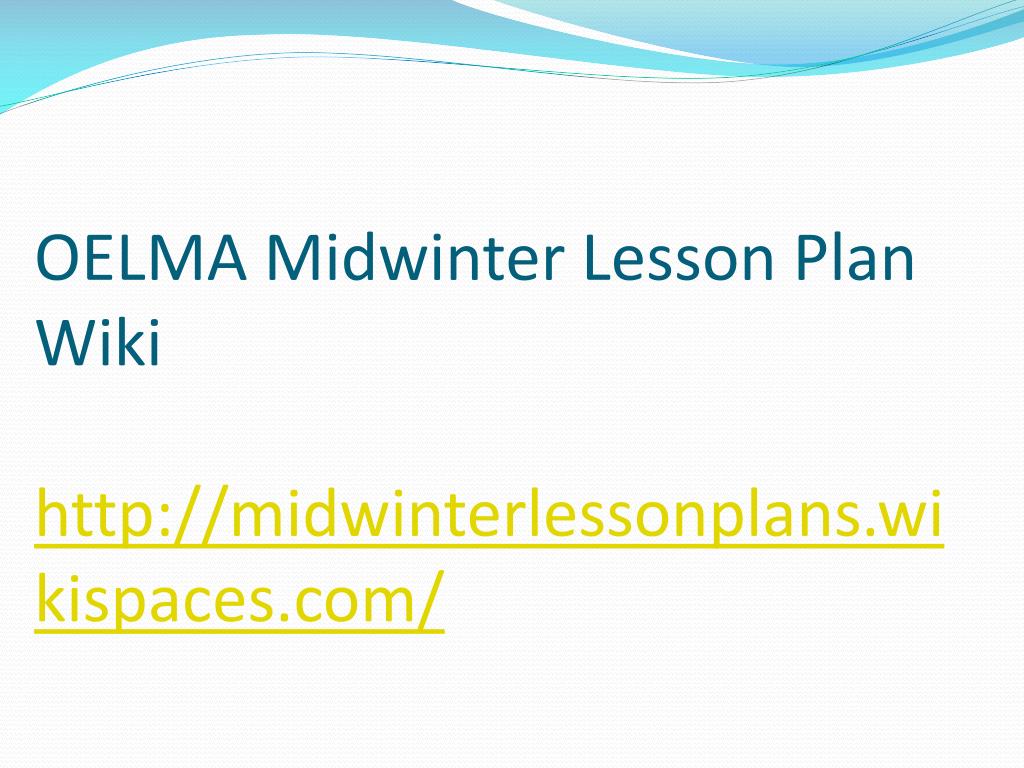 OELMA Midwinter Lesson Plan Wiki

http://midwinterlessonplans.wikispaces.com/